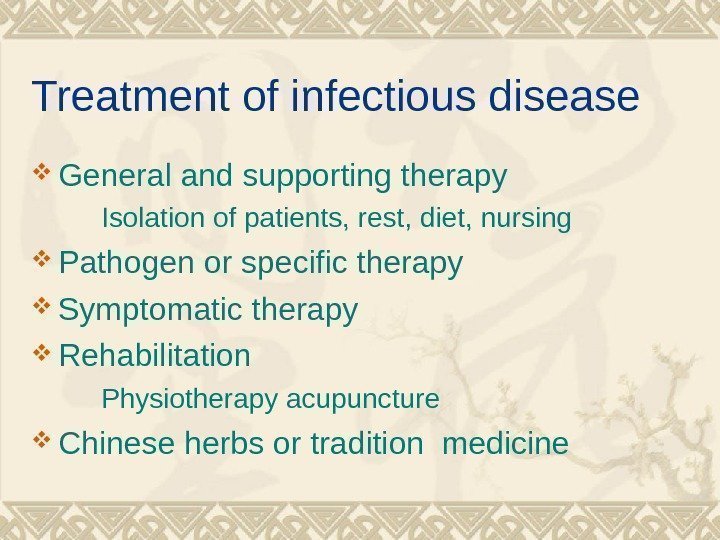 Treatment of infectious disease

❖ General and supporting therapy

Isolation of patients, rest, diet, nursing

❖ Pathogen or specific therapy

❖ Symptomatic therapy

❖ Rehabilitation

Physiotherapy acupuncture

❖ Chinese herbs or tradition medicine